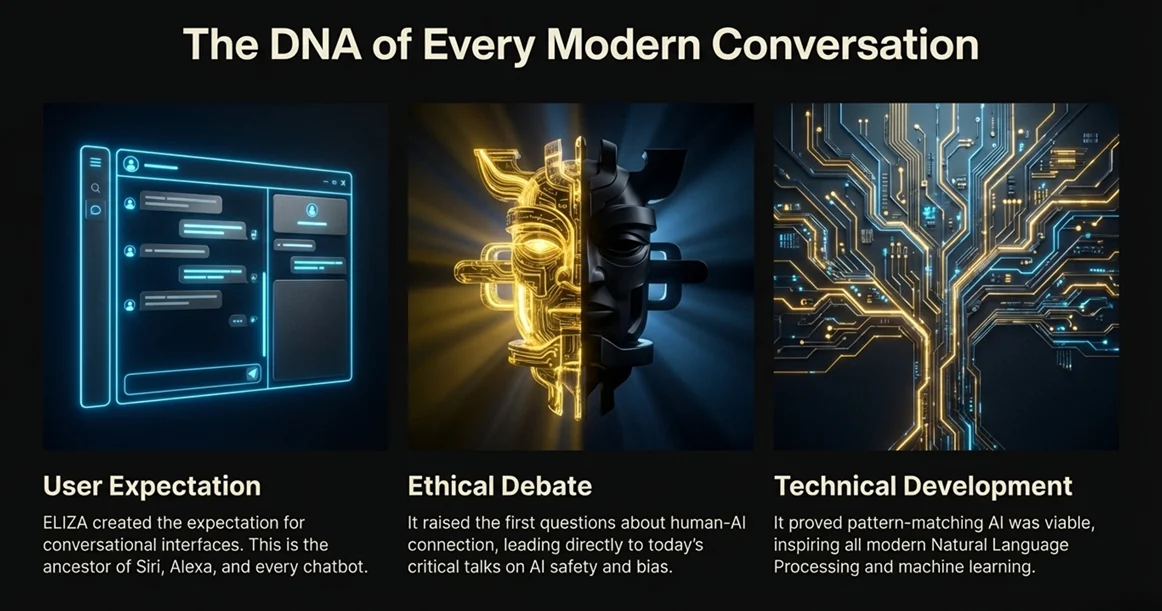 The DNA of Every Modern Conversation

User Expectation

ELIZA created the expectation for conversational interfaces. This is the ancestor of Siri, Alexa, and every chatbot.

Ethical Debate

It raised the first questions about human-AI connection, leading directly to today's critical talks on AI safety and bias.

Technical Development

It proved pattern-matching AI was viable, inspiring all modern Natural Language Processing and machine learning.